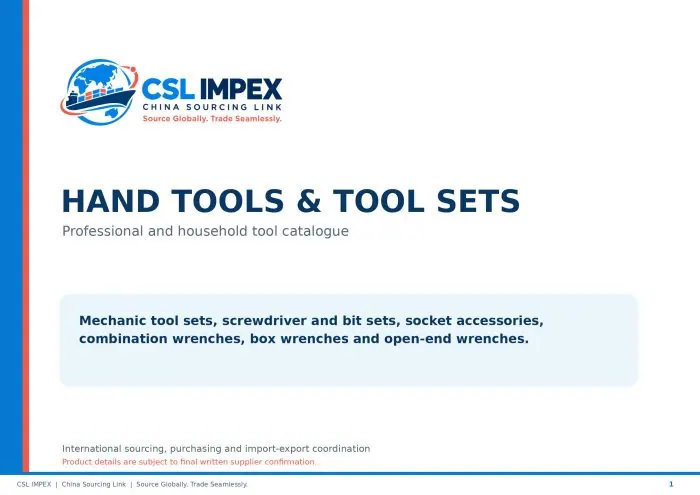 CSL IMPEX
CHINA SOURCING LINK
Source Globally. Trade Seamlessly.

HAND TOOLS & TOOL SETS

Professional and household tool catalogue

Mechanic tool sets, screwdriver and bit sets, socket accessories, combination wrenches, box wrenches and open-end wrenches.

International sourcing, purchasing and import-export coordination

Product details are subject to final written supplier confirmation.

CSL IMPEX | China Sourcing Link | Source Globally. Trade Seamlessly.

1